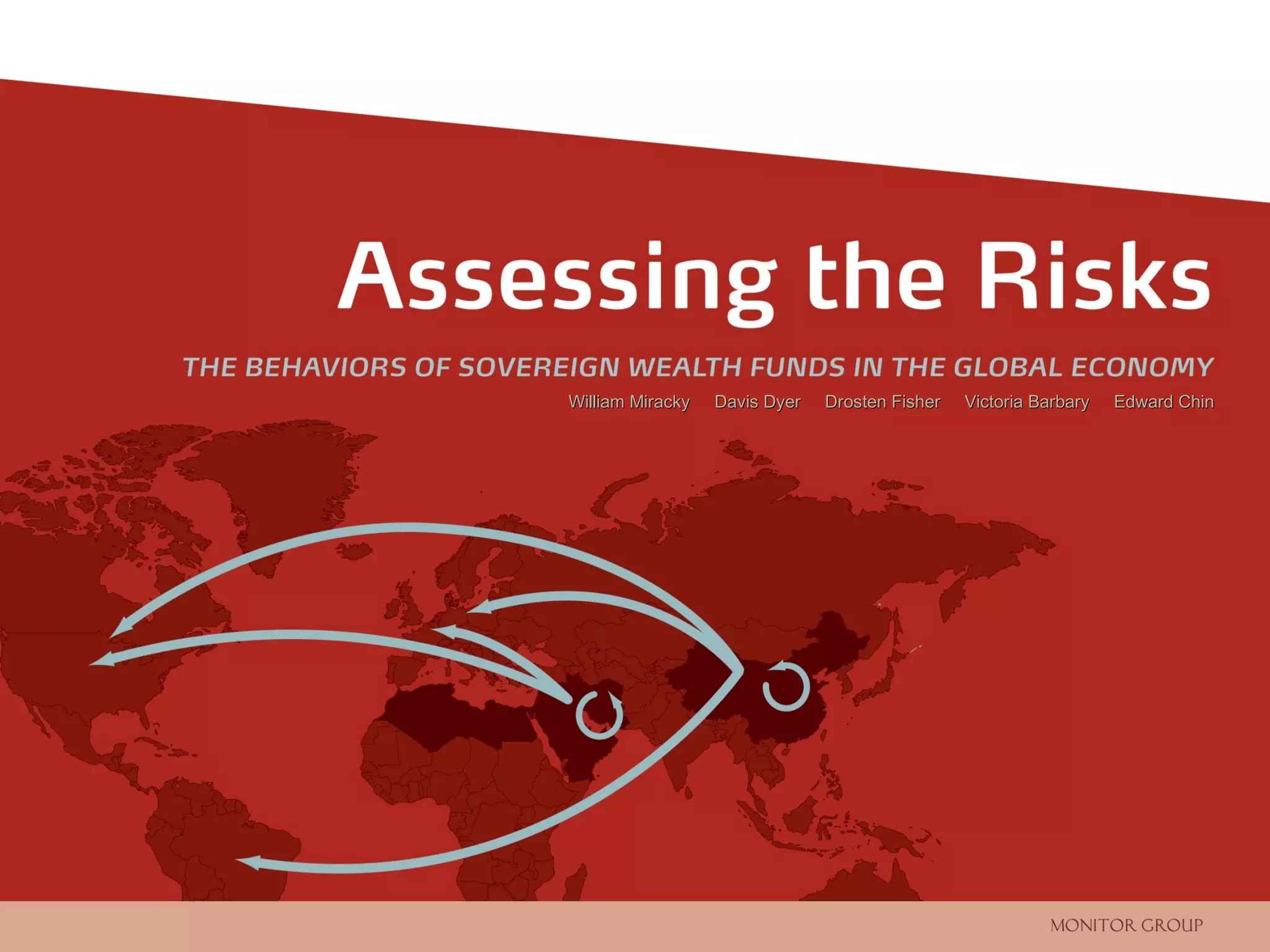 Assessing the Risks

THE BEHAVIORS OF SOVEREIGN WEALTH FUNDS IN THE GLOBAL ECONOMY

William Miracky Davis Dyer Drosten Fisher Victoria Barbary Edward Chin

MONITOR GROUP